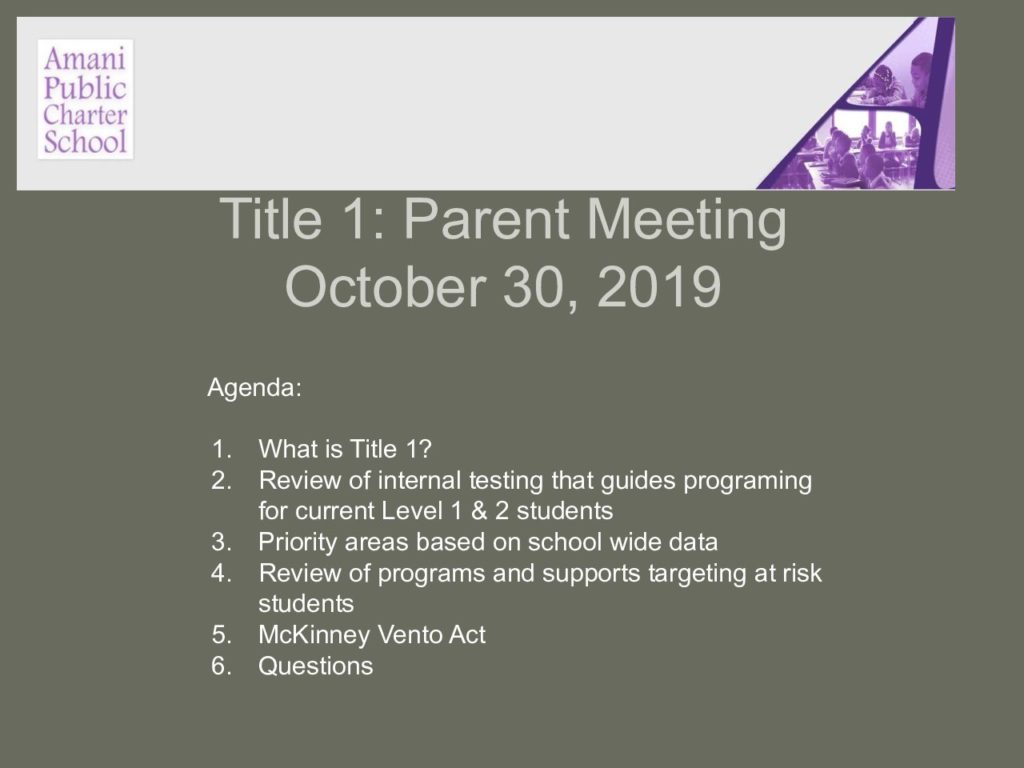 Amani Public Charter School

Title 1: Parent Meeting
October 30, 2019

Agenda:

1. What is Title 1?
2. Review of internal testing that guides programing for current Level 1 & 2 students
3. Priority areas based on school wide data
4. Review of programs and supports targeting at risk students
5. McKinney Vento Act
6. Questions